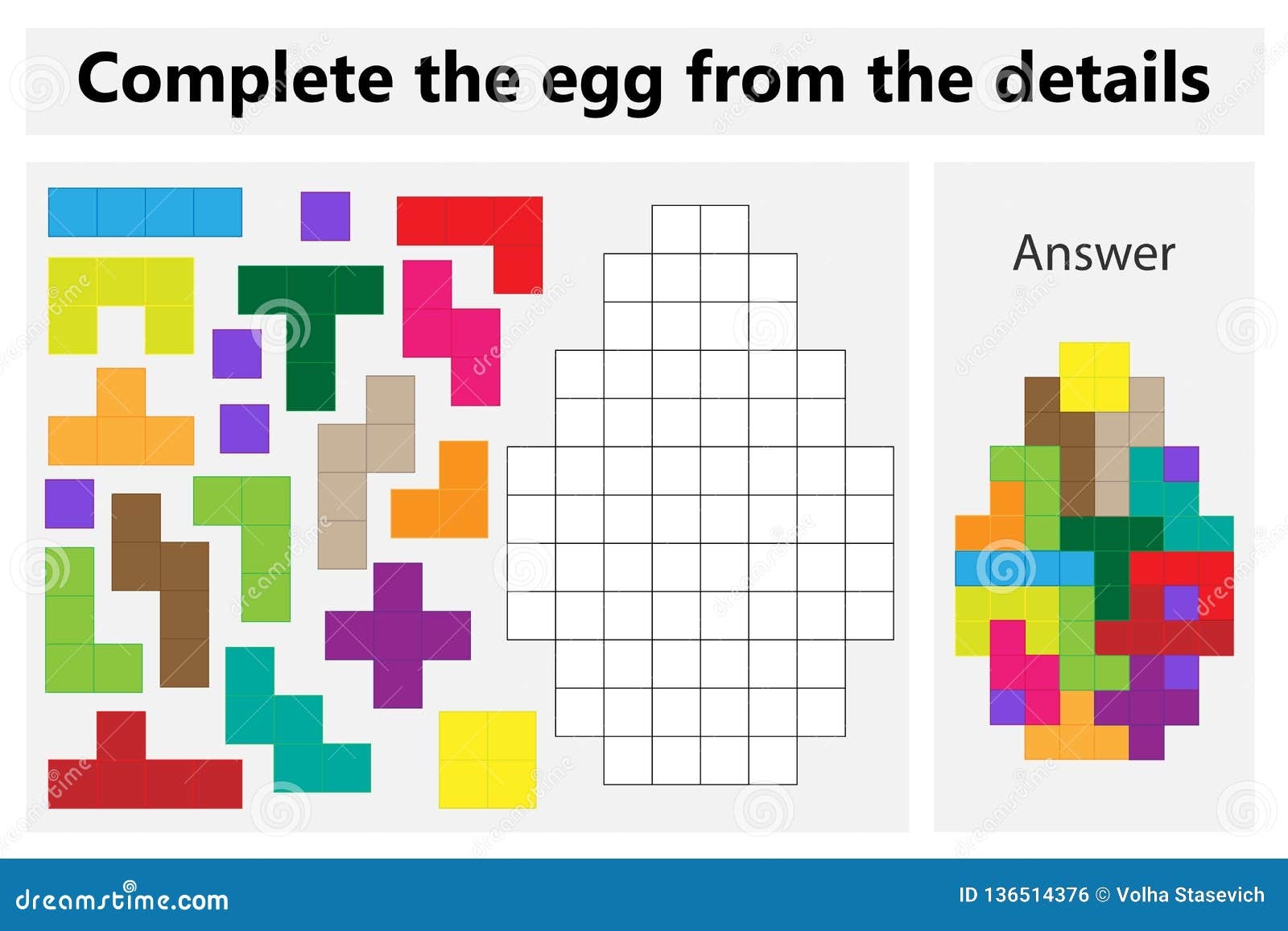 Complete the egg from the details

Answer

dreamstime.com

ID 136514376 © Volha Stasevich